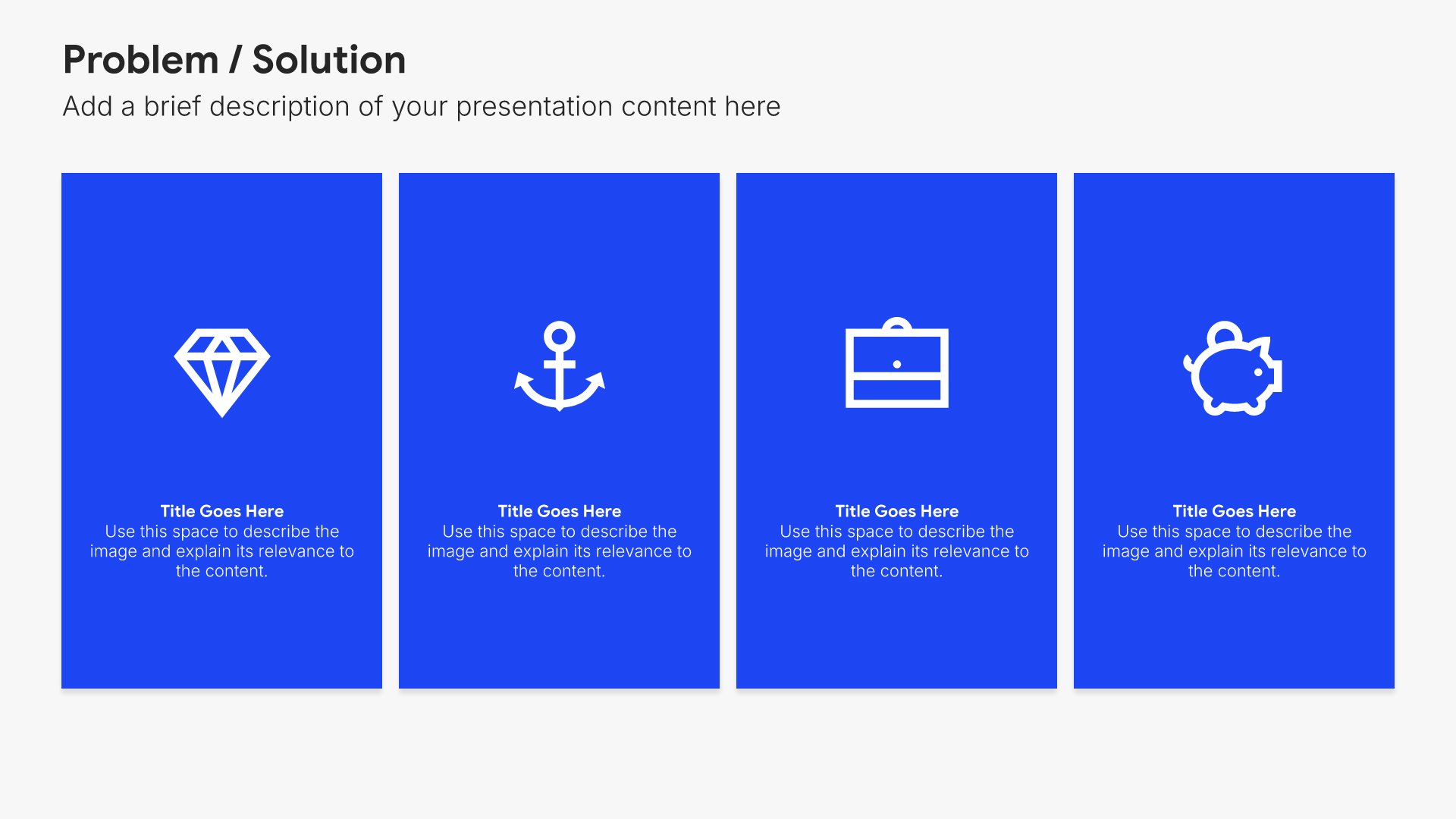 Problem / Solution

Add a brief description of your presentation content here

Title Goes Here

Use this space to describe the image and explain its relevance to the content.

Title Goes Here

Use this space to describe the image and explain its relevance to the content.

Title Goes Here

Use this space to describe the image and explain its relevance to the content.

Title Goes Here

Use this space to describe the image and explain its relevance to the content.